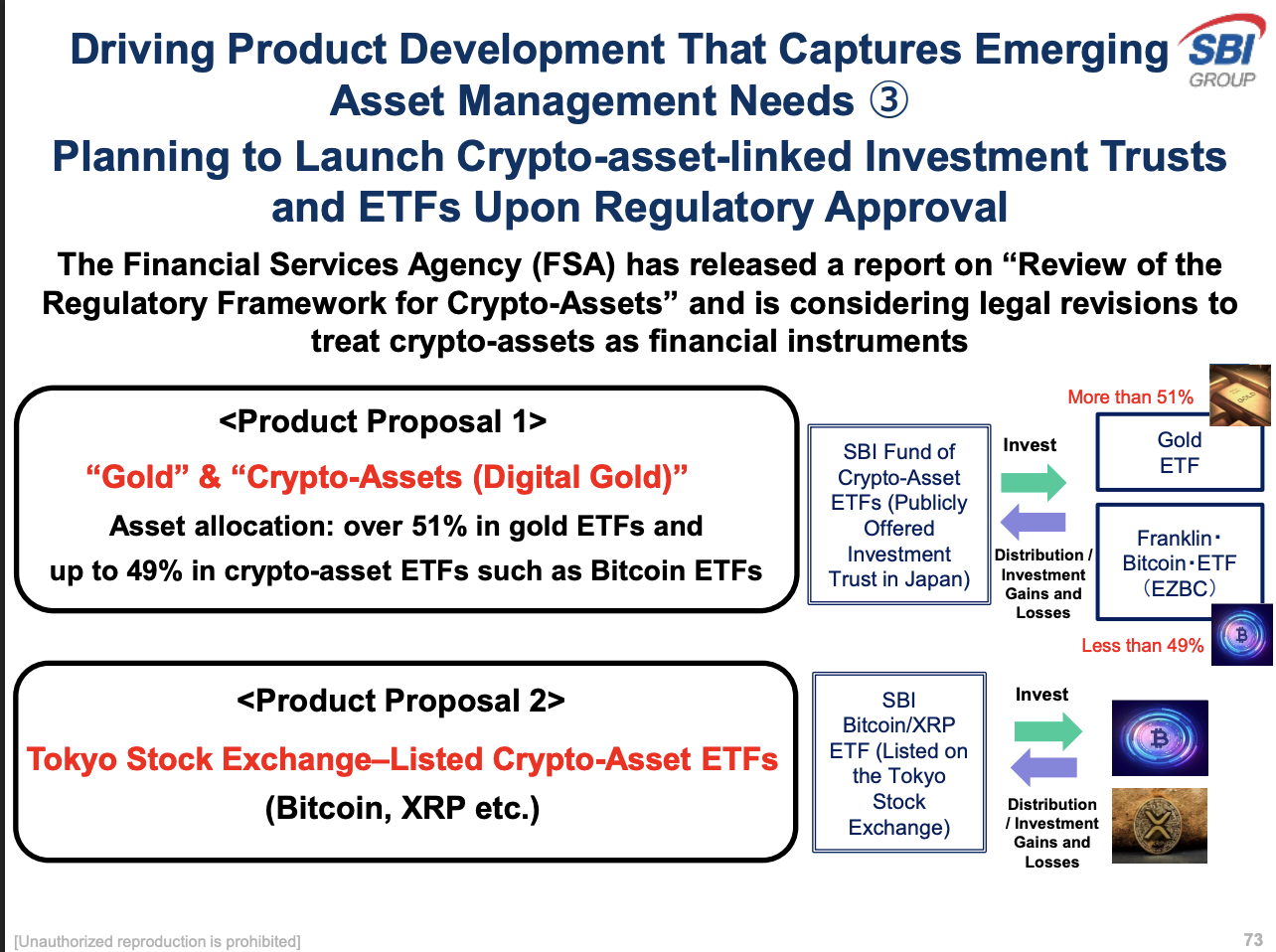 Driving Product Development That Captures Emerging Asset Management Needs ③

SBI GROUP

Planning to Launch Crypto-asset-linked Investment Trusts and ETFs Upon Regulatory Approval

The Financial Services Agency (FSA) has released a report on “Review of the Regulatory Framework for Crypto-Assets” and is considering legal revisions to treat crypto-assets as financial instruments

<Product Proposal 1>

“Gold” & “Crypto-Assets (Digital Gold)”

Asset allocation: over 51% in gold ETFs and up to 49% in crypto-asset ETFs such as Bitcoin ETFs

SBI Fund of Crypto-Asset ETFs (Publicly Offered Investment Trust in Japan)

Invest

Distribution / Investment Gains and Losses

More than 51%

Gold ETF

Franklin・Bitcoin・ETF (EZBC)

Less than 49%

<Product Proposal 2>

Tokyo Stock Exchange–Listed Crypto-Asset ETFs

(Bitcoin, XRP etc.)

SBI Bitcoin/XRP ETF (Listed on the Tokyo Stock Exchange)

Invest

Distribution / Investment Gains and Losses

[Unauthorized reproduction is prohibited]

73